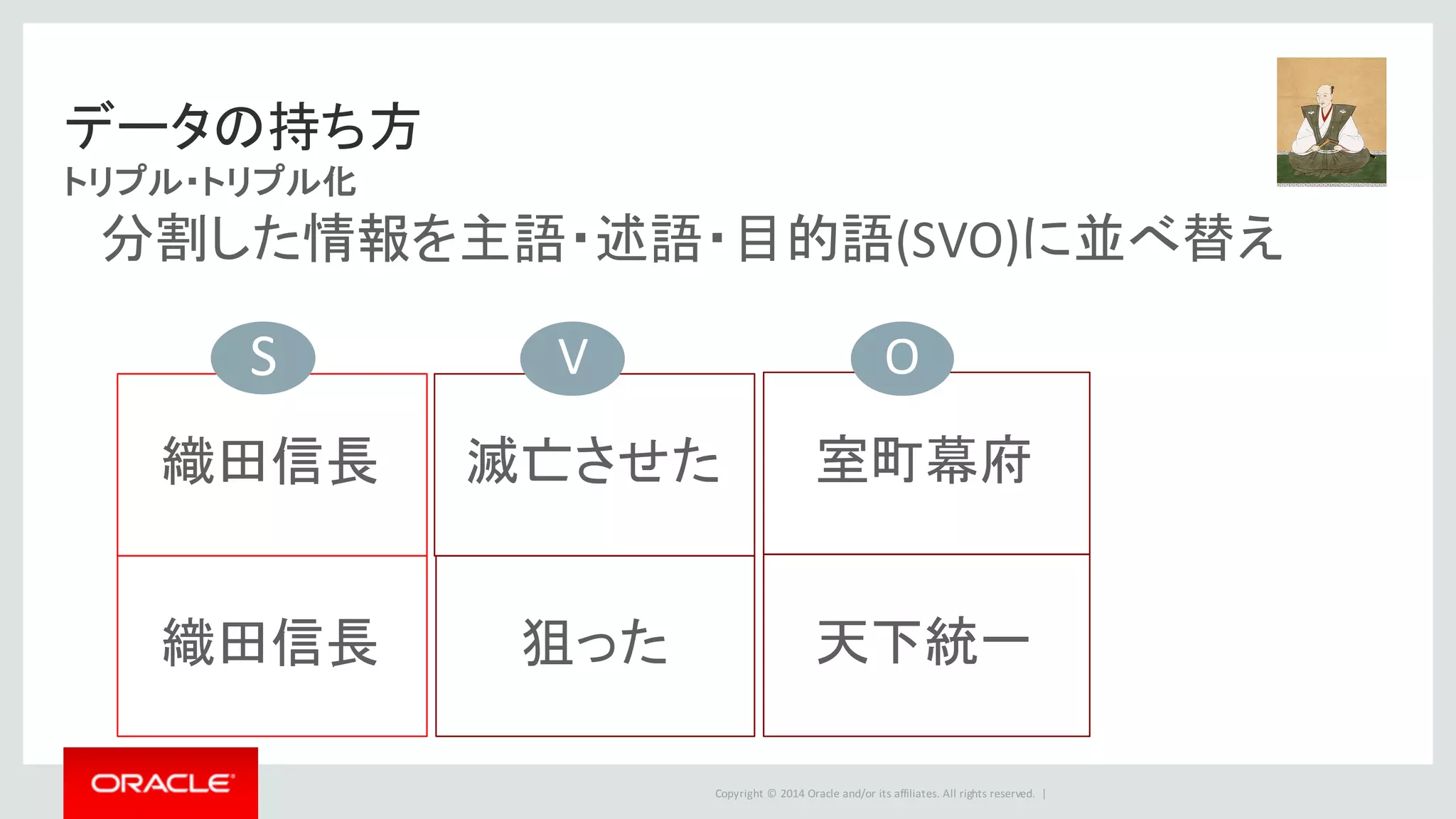 データの持ち方

トリプル・トリプル化

分割した情報を主語・述語・目的語(SVO)に並べ替え

| S | V | O |
|---|---|---|
| 織田信長 | 滅亡させた | 室町幕府 |
| 織田信長 | 狙った | 天下統一 |

ORACLE

Copyright © 2014 Oracle and/or its affiliates. All rights reserved. |